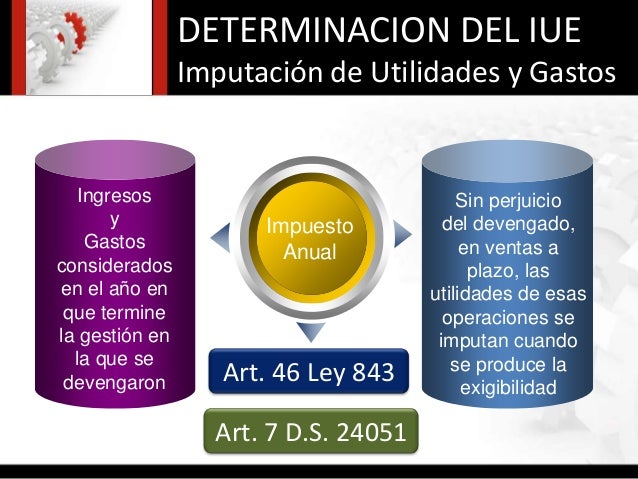 DETERMINACION DEL IUE
Imputación de Utilidades y Gastos

Ingresos y Gastos considerados en el año en que termine la gestión en la que se devengaron

Impuesto Anual

Sin perjuicio del devengado, en ventas a plazo, las utilidades de esas operaciones se imputan cuando se produce la exigibilidad

Art. 46 Ley 843

Art. 7 D.S. 24051